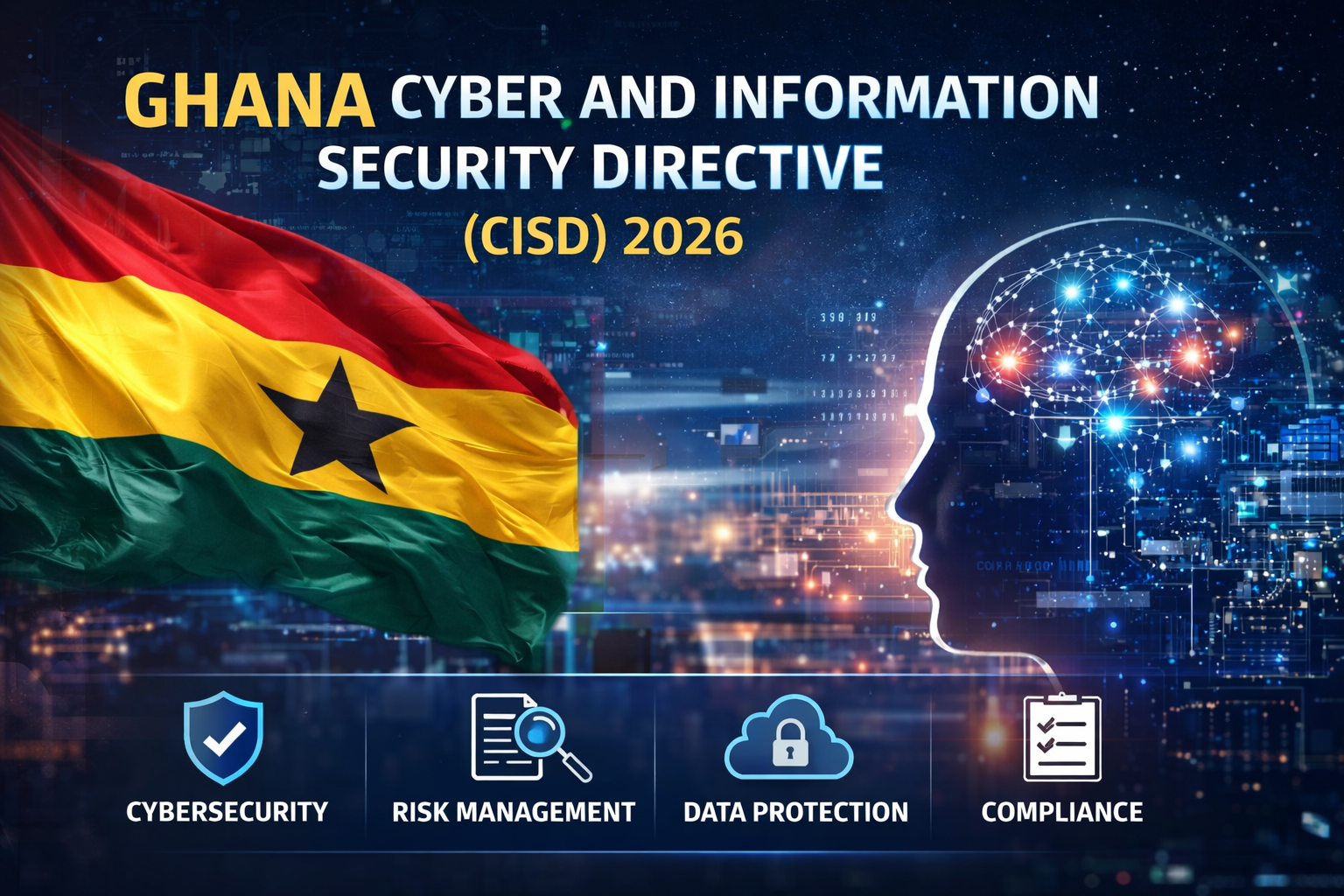 GHANA CYBER AND INFORMATION SECURITY DIRECTIVE (CISD) 2026

CYBERSECURITY

RISK MANAGEMENT

DATA PROTECTION

COMPLIANCE